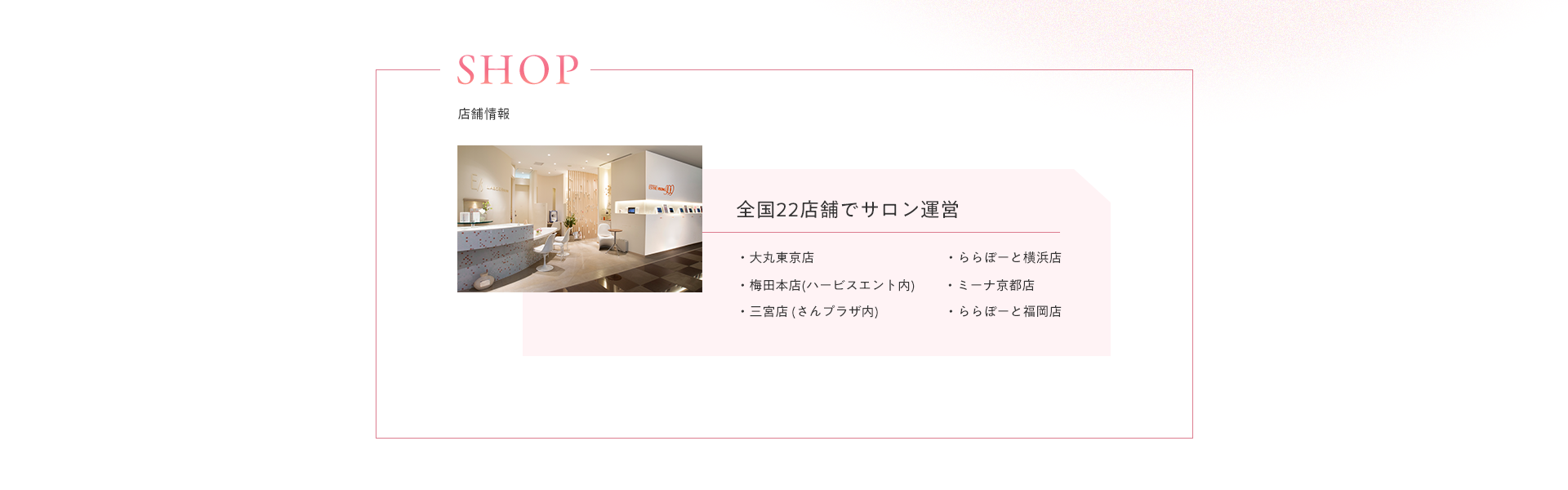 SHOP

店舗情報

全国22店舗でサロン運営

・大丸東京店
・梅田本店(ハービスエント内)
・三宮店 (さんプラザ内)

・ららぽーと横浜店
・ミーナ京都店
・ららぽーと福岡店